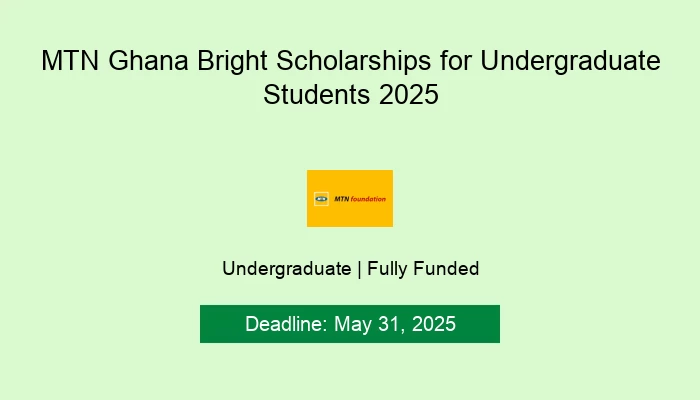 MTN Ghana Bright Scholarships for Undergraduate Students 2025

MTN foundation

Undergraduate | Fully Funded

Deadline: May 31, 2025